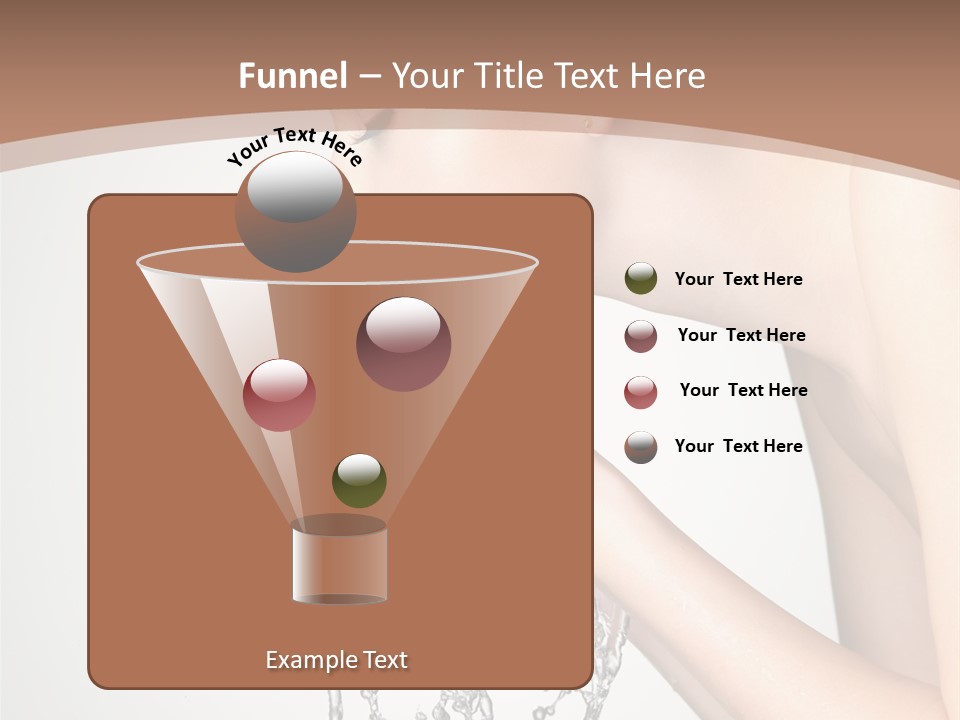 Funnel – Your Title Text Here

Your Text Here

Your Text Here

Your Text Here

Your Text Here

Your Text Here

Example Text